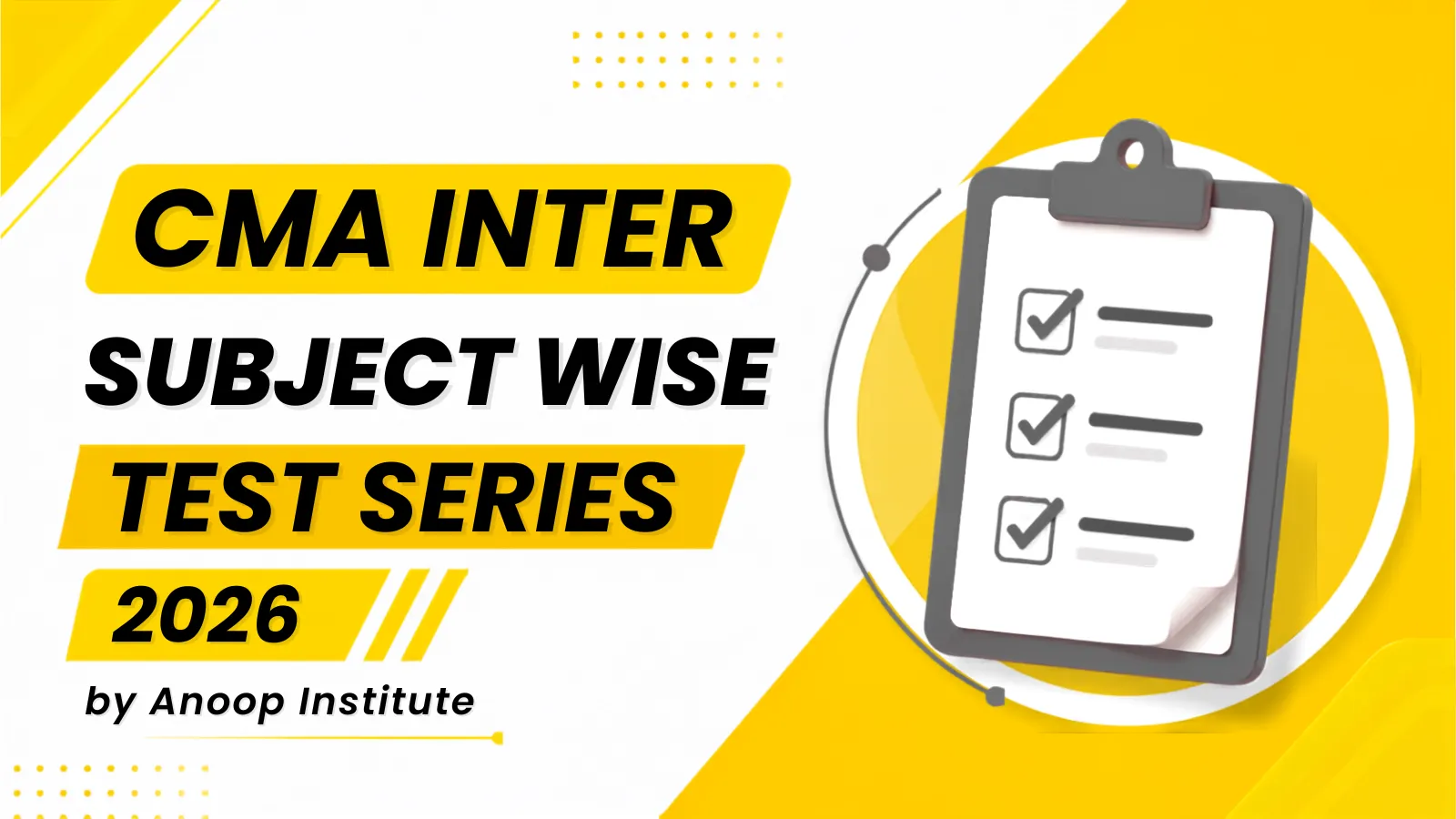 CMA INTER
SUBJECT WISE
TEST SERIES
2026
by Anoop Institute